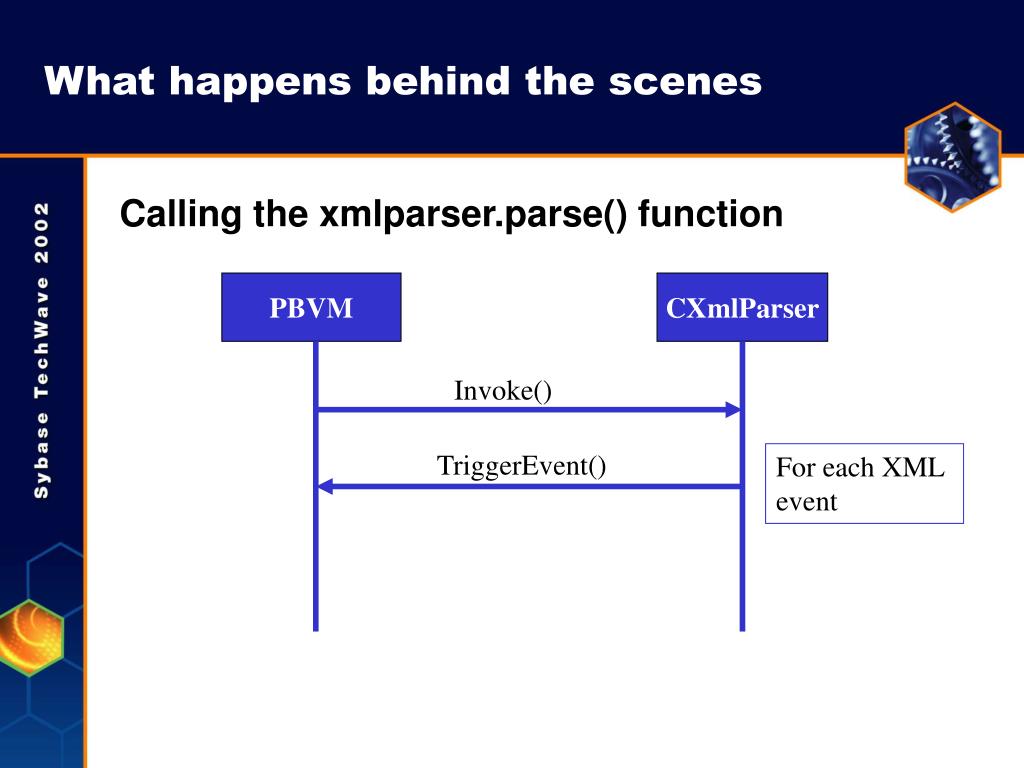 What happens behind the scenes

Sybase TechWave 2002

Calling the xmlparser.parse() function

PBVM

CXmlParser

Invoke()

TriggerEvent()

For each XML event